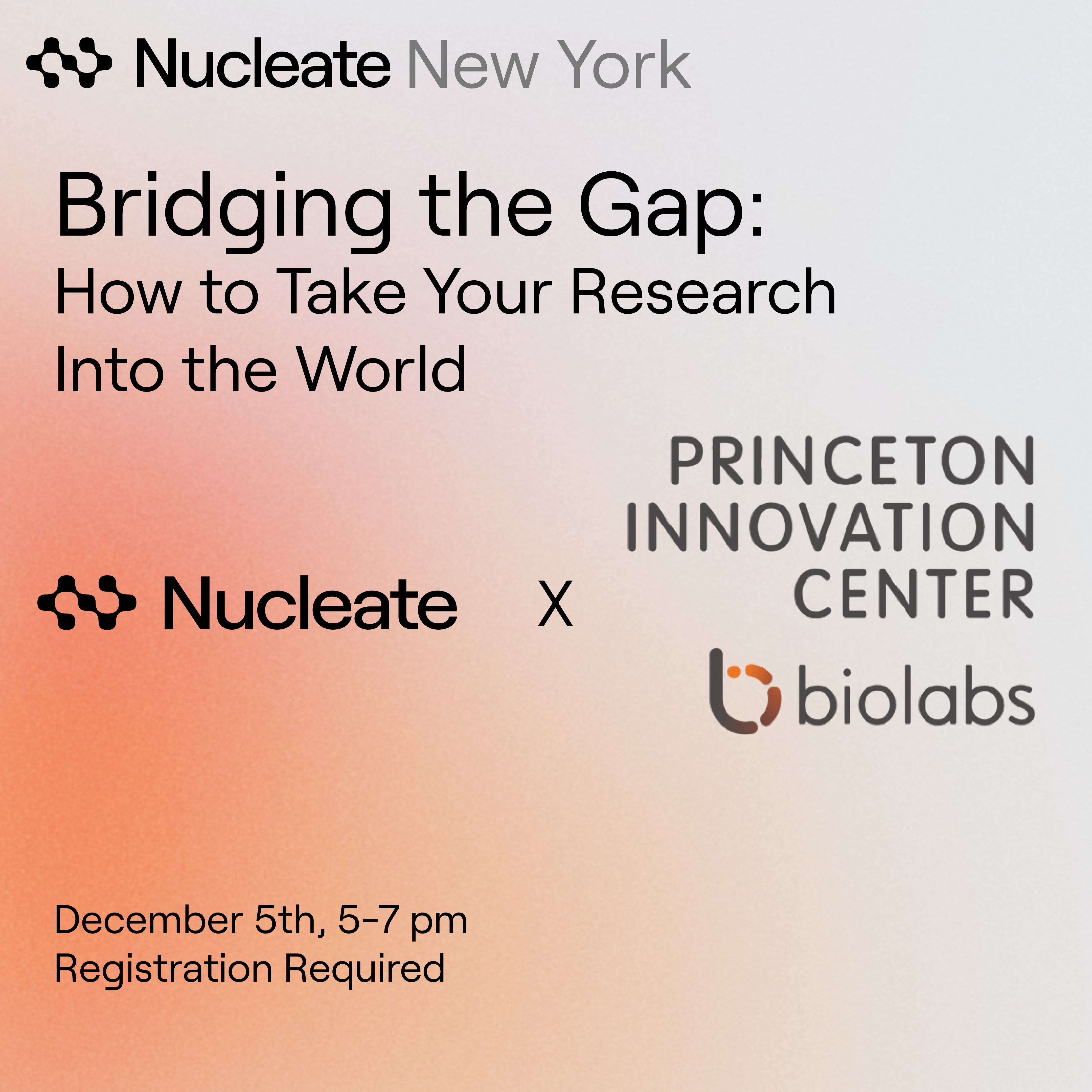 Nucleate New York

Bridging the Gap:
How to Take Your Research Into the World

Nucleate X PRINCETON INNOVATION CENTER biolabs

December 5th, 5-7 pm
Registration Required